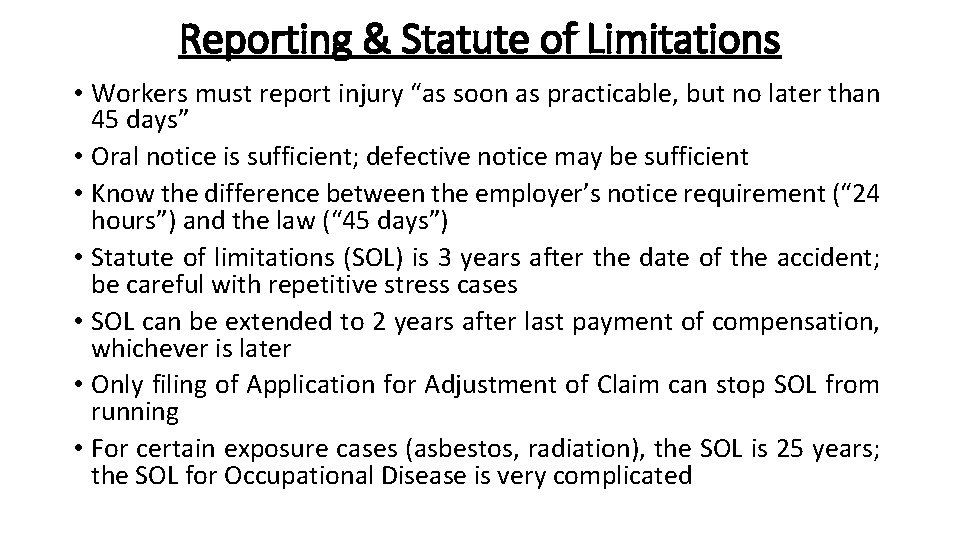 Reporting & Statute of Limitations

• Workers must report injury “as soon as practicable, but no later than 45 days”

• Oral notice is sufficient; defective notice may be sufficient

• Know the difference between the employer’s notice requirement (“24 hours”) and the law (“45 days”)

• Statute of limitations (SOL) is 3 years after the date of the accident; be careful with repetitive stress cases

• SOL can be extended to 2 years after last payment of compensation, whichever is later

• Only filing of Application for Adjustment of Claim can stop SOL from running

• For certain exposure cases (asbestos, radiation), the SOL is 25 years; the SOL for Occupational Disease is very complicated